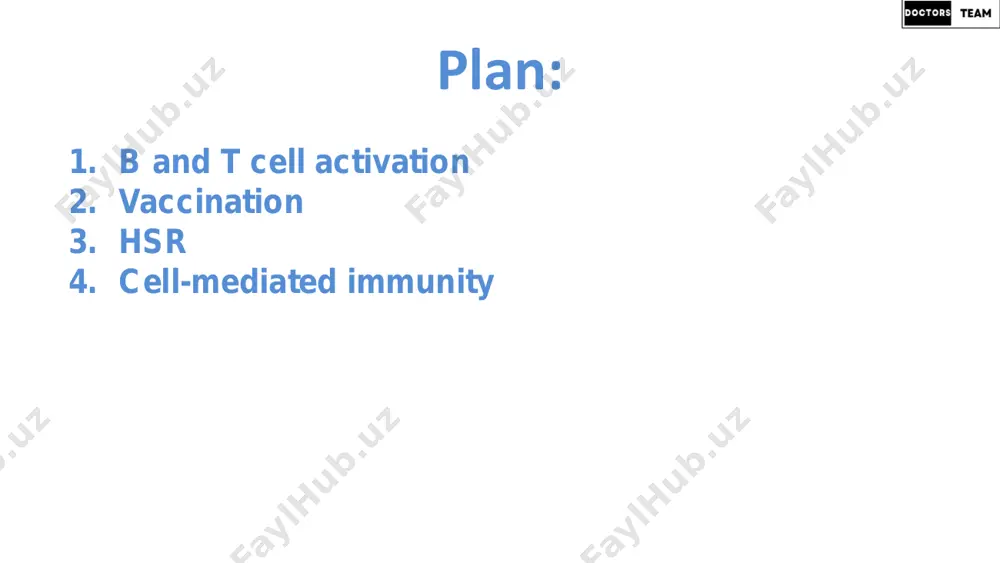 DOCTORS TEAM

Plan:

1. B and T cell activation
2. Vaccination
3. HSR
4. Cell-mediated immunity

FaylHub.uz FaylHub.uz FaylHub.uz FaylHub.uz FaylHub.uz FaylHub.uz